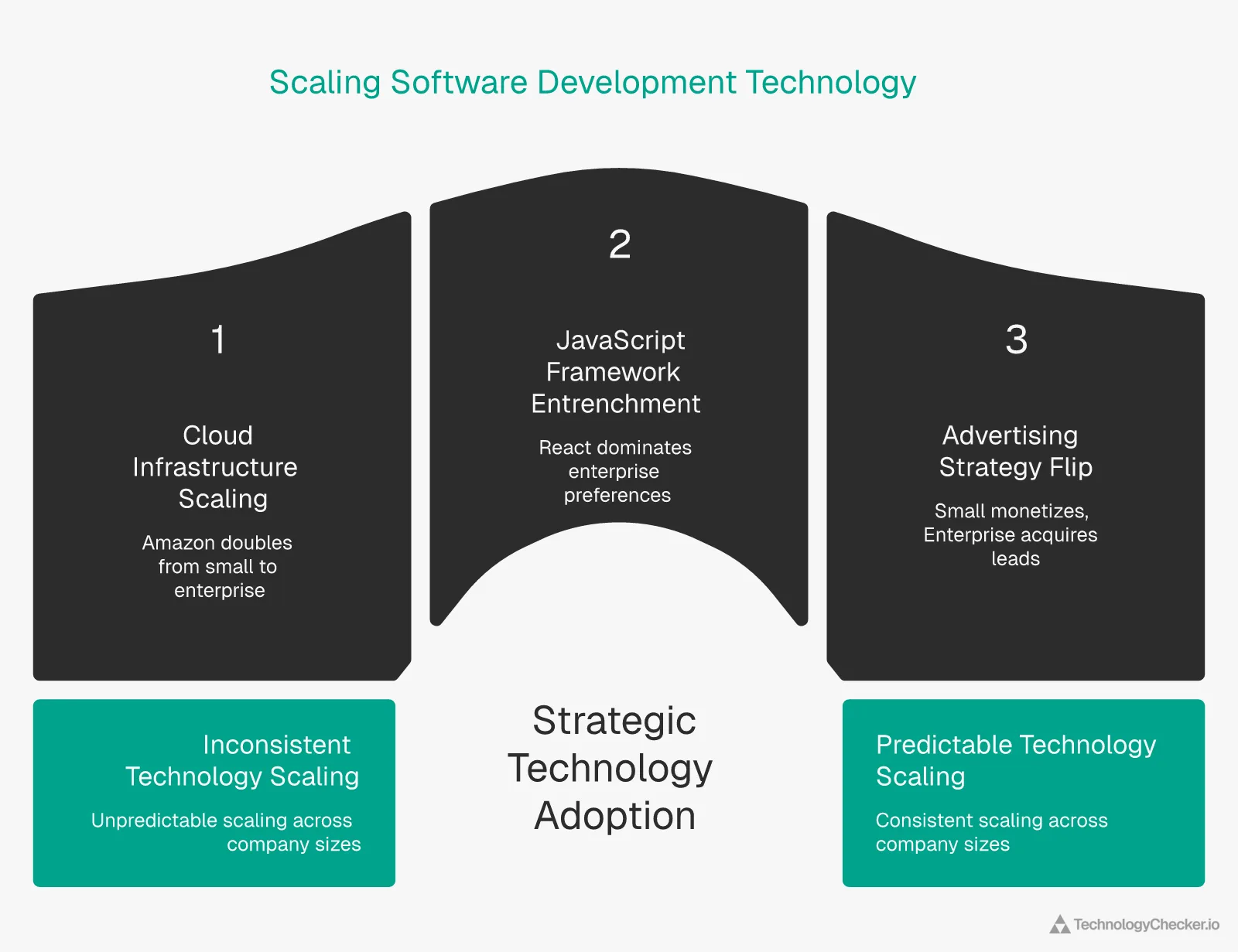 Scaling Software Development Technology

1

Cloud Infrastructure Scaling

Amazon doubles from small to enterprise

2

JavaScript Framework Entrenchment

React dominates enterprise preferences

3

Advertising Strategy Flip

Small monetizes, Enterprise acquires leads

Inconsistent Technology Scaling

Unpredictable scaling across company sizes

Strategic Technology Adoption

Predictable Technology Scaling

Consistent scaling across company sizes

TechnologyChecker.io